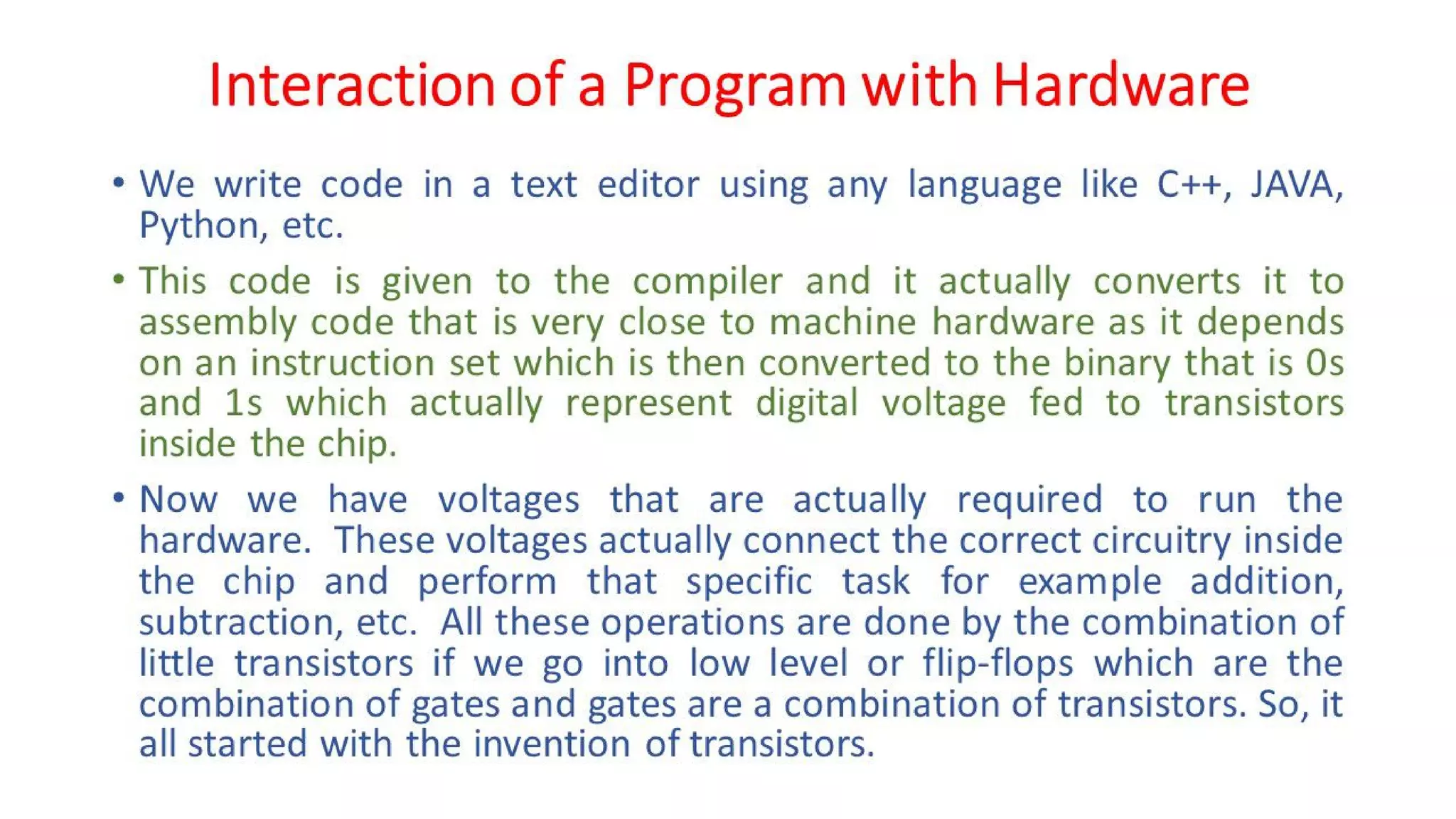 Interaction of a Program with Hardware

• We write code in a text editor using any language like C++, JAVA, Python, etc.

• This code is given to the compiler and it actually converts it to assembly code that is very close to machine hardware as it depends on an instruction set which is then converted to the binary that is 0s and 1s which actually represent digital voltage fed to transistors inside the chip.

• Now we have voltages that are actually required to run the hardware. These voltages actually connect the correct circuitry inside the chip and perform that specific task for example addition, subtraction, etc. All these operations are done by the combination of little transistors if we go into low level or flip-flops which are the combination of gates and gates are a combination of transistors. So, it all started with the invention of transistors.